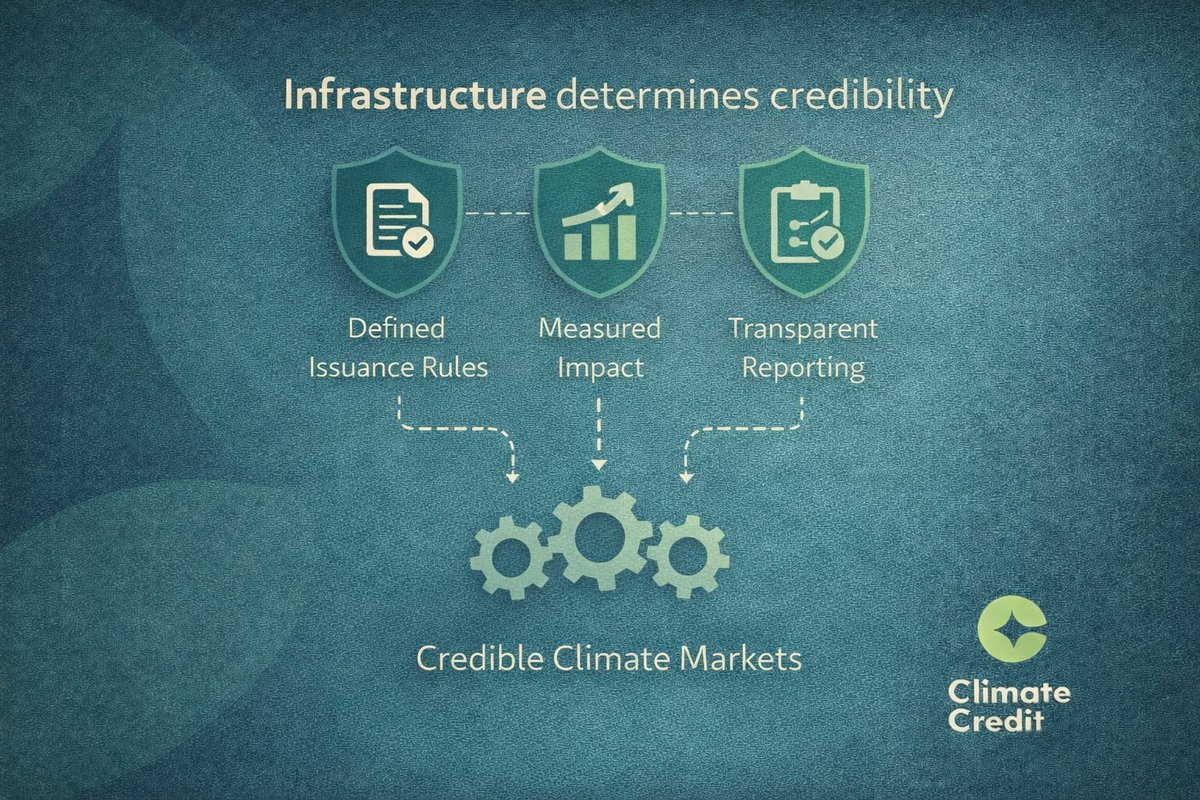 Infrastructure determines credibility

Defined Issuance Rules

Measured Impact

Transparent Reporting

Credible Climate Markets

Climate Credit